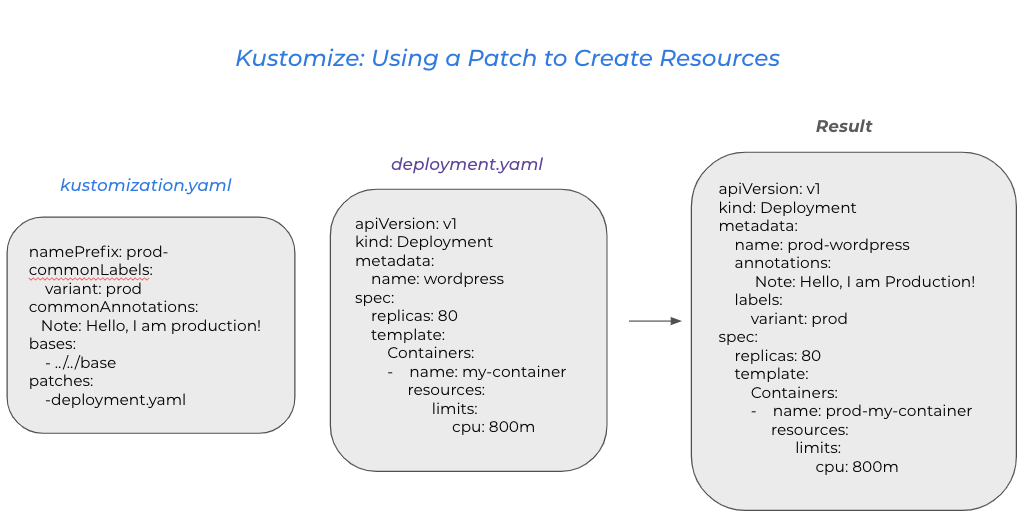 Kustomize: Using a Patch to Create Resources

kustomization.yaml

namePrefix: prod-
commonLabels:
variant: prod
commonAnnotations:
Note: Hello, I am production!
bases:
- ../../base
patches:
-deployment.yaml

deployment.yaml

apiVersion: v1
kind: Deployment
metadata:
name: wordpress
spec:
replicas: 80
template:
Containers:
- name: my-container
resources:
limits:
cpu: 800m

Result

apiVersion: v1
kind: Deployment
metadata:
name: prod-wordpress
annotations:
Note: Hello, I am Production!
labels:
variant: prod
spec:
replicas: 80
template:
Containers:
- name: prod-my-container
resources:
limits:
cpu: 800m